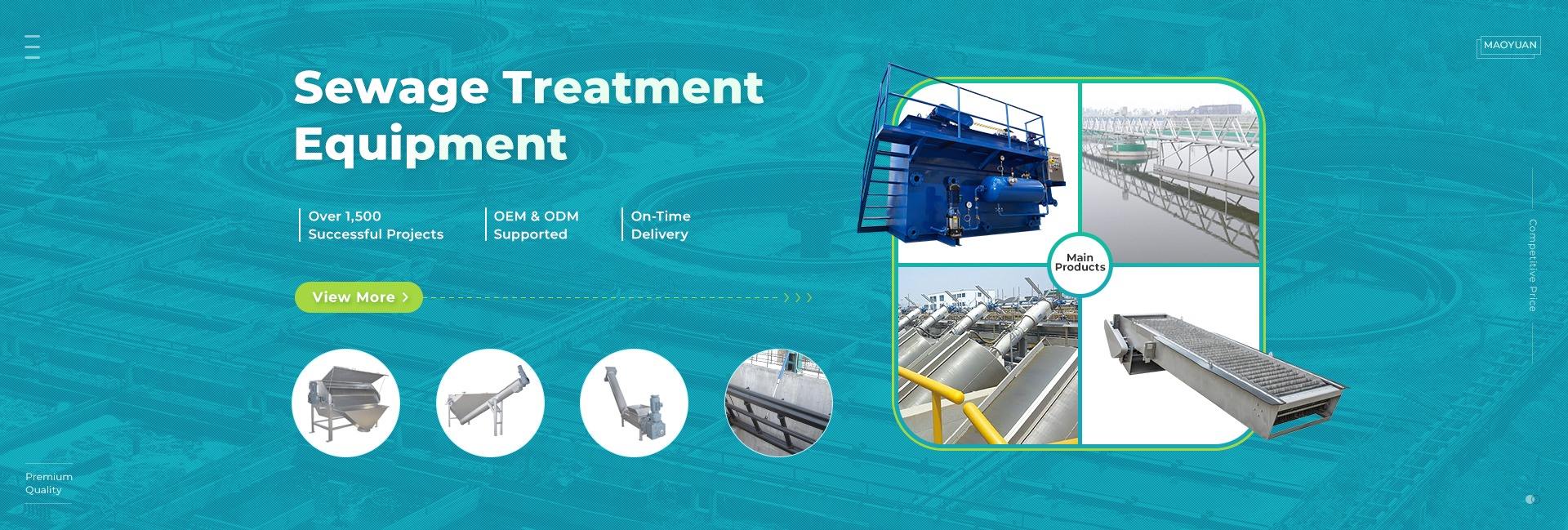 MAOYUAN

Sewage Treatment Equipment

Over 1,500 Successful Projects

OEM & ODM Supported

On-Time Delivery

View More

Main Products

Competitive Price

Premium Quality